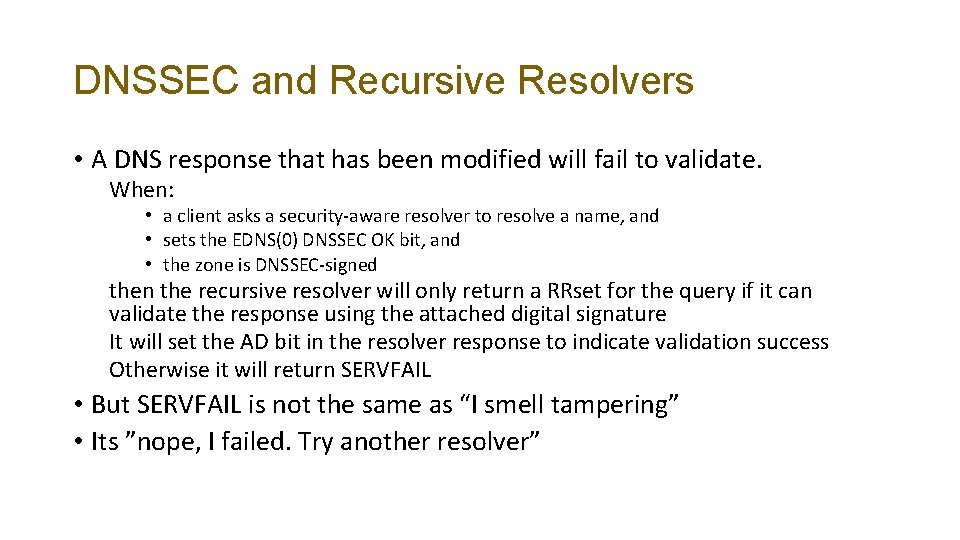 DNSSEC and Recursive Resolvers

• A DNS response that has been modified will fail to validate.

When:

• a client asks a security-aware resolver to resolve a name, and
• sets the EDNS(0) DNSSEC OK bit, and
• the zone is DNSSEC-signed

then the recursive resolver will only return a RRset for the query if it can validate the response using the attached digital signature

It will set the AD bit in the resolver response to indicate validation success

Otherwise it will return SERVFAIL

• But SERVFAIL is not the same as “I smell tampering”
• Its ”nope, I failed. Try another resolver”